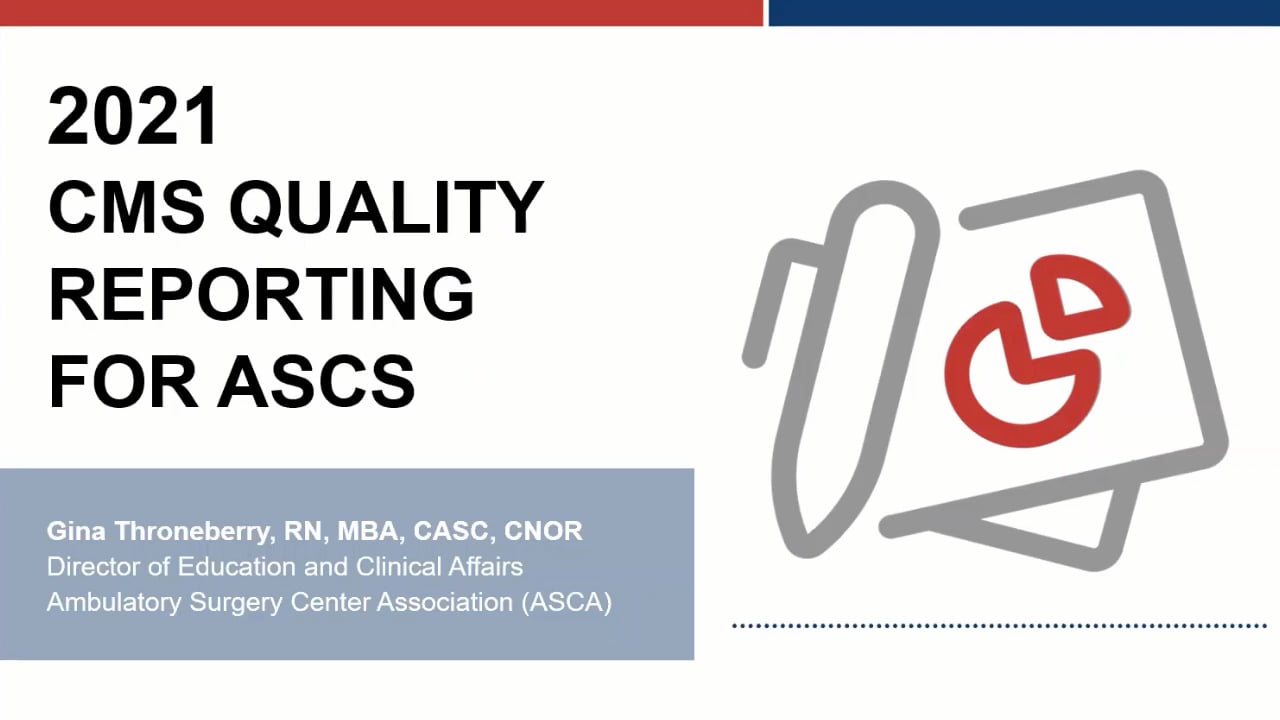 2021
CMS QUALITY REPORTING FOR ASCS

Gina Throneberry, RN, MBA, CASC, CNOR
Director of Education and Clinical Affairs
Ambulatory Surgery Center Association (ASCA)